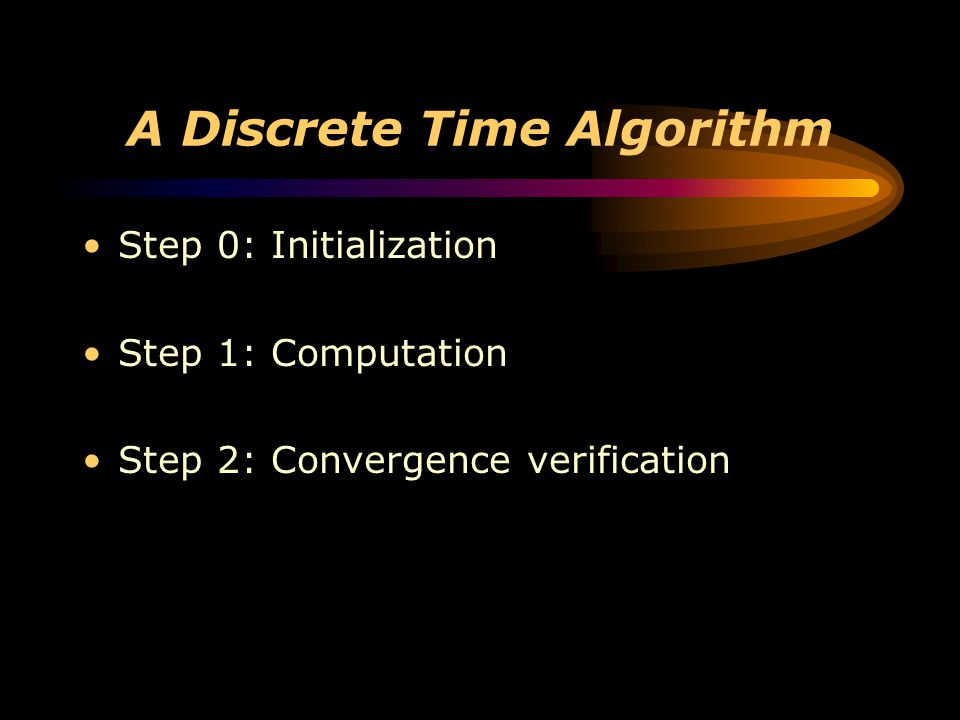 A Discrete Time Algorithm

• Step 0: Initialization

• Step 1: Computation

• Step 2: Convergence verification